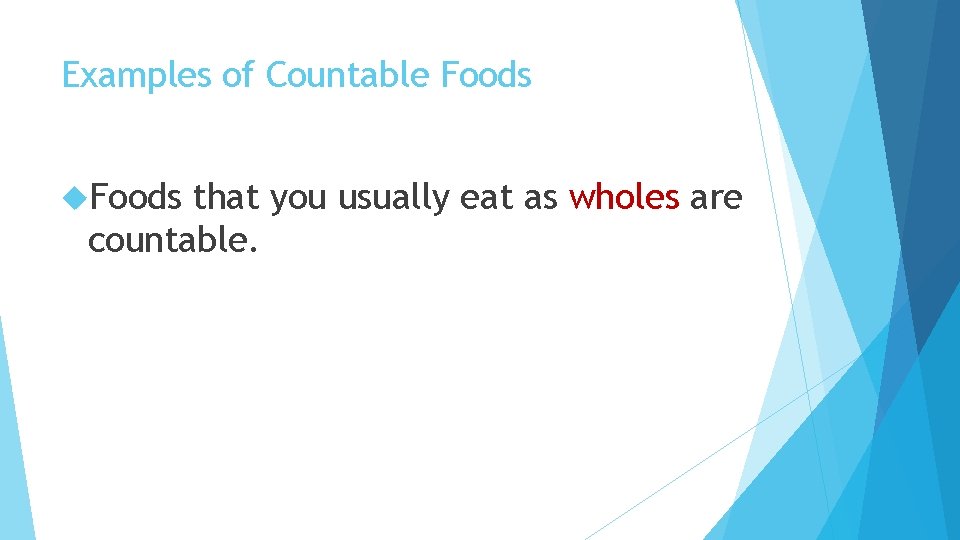 Examples of Countable Foods

Foods that you usually eat as wholes are countable.